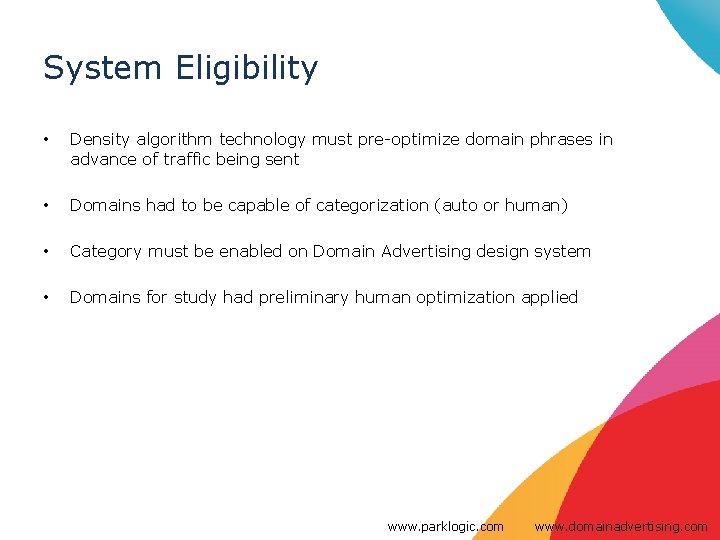 System Eligibility

• Density algorithm technology must pre-optimize domain phrases in advance of traffic being sent

• Domains had to be capable of categorization (auto or human)

• Category must be enabled on Domain Advertising design system

• Domains for study had preliminary human optimization applied

www.parklogic.com www.domainadvertising.com